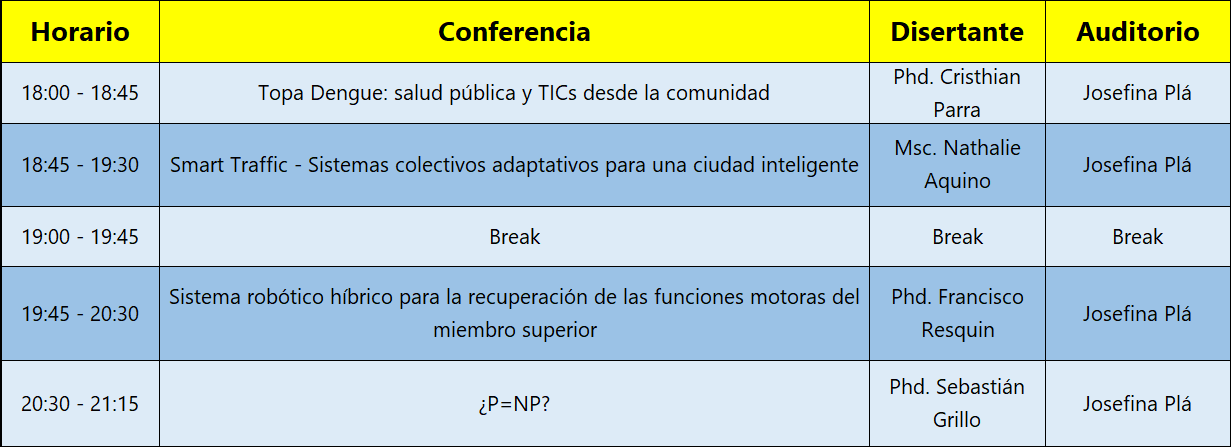 | Horario | Conferencia | Disertante | Auditorio |
|---|---|---|---|
| 18:00 - 18:45 | Topa Dengue: salud pública y TICs desde la comunidad | Phd. Cristhian Parra | Josefina Plá |
| 18:45 - 19:30 | Smart Traffic - Sistemas colectivos adaptativos para una ciudad inteligente | Msc. Nathalie Aquino | Josefina Plá |
| 19:00 - 19:45 | Break | Break | Break |
| 19:45 - 20:30 | Sistema robótico híbrico para la recuperación de las funciones motoras del miembro superior | Phd. Francisco Resquin | Josefina Plá |
| 20:30 - 21:15 | ¿P=NP? | Phd. Sebastián Grillo | Josefina Plá |